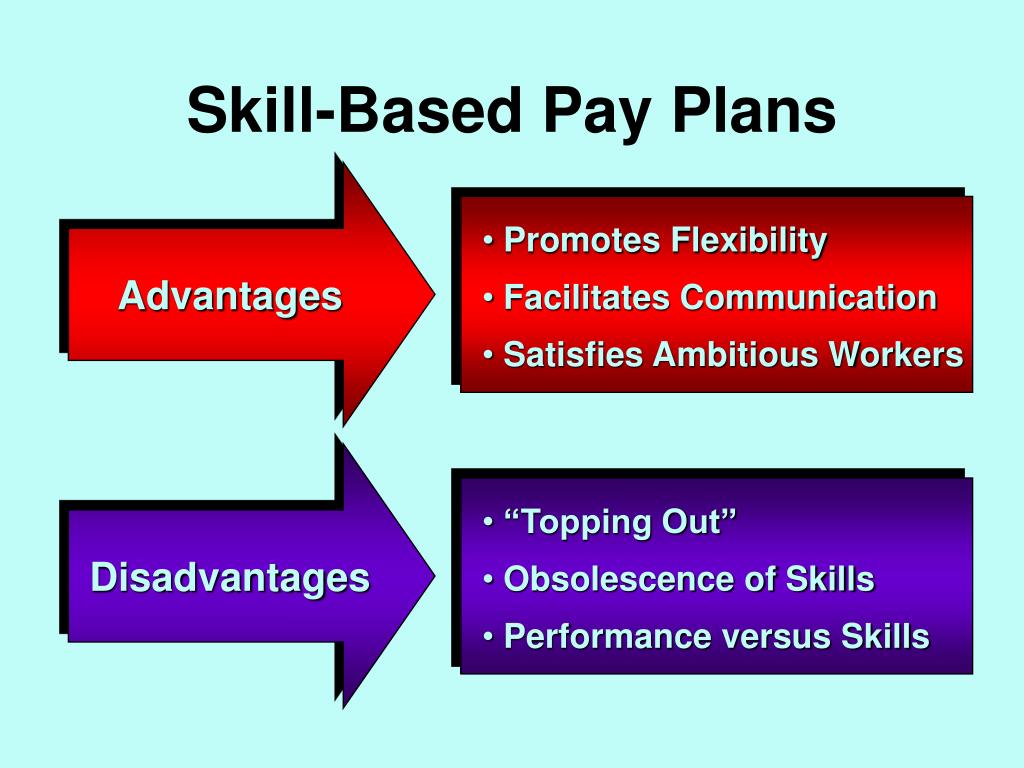 Skill-Based Pay Plans

Advantages

• Promotes Flexibility
• Facilitates Communication
• Satisfies Ambitious Workers

Disadvantages

• “Topping Out”
• Obsolescence of Skills
• Performance versus Skills